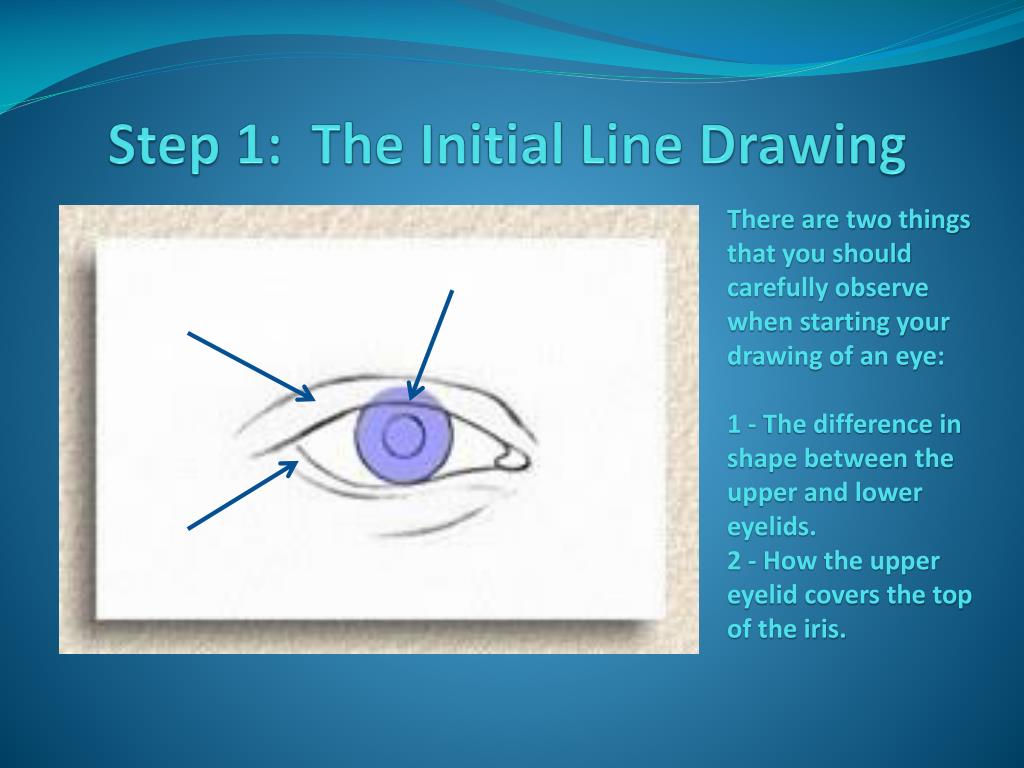 Step 1: The Initial Line Drawing

There are two things that you should carefully observe when starting your drawing of an eye:

1 - The difference in shape between the upper and lower eyelids.
2 - How the upper eyelid covers the top of the iris.